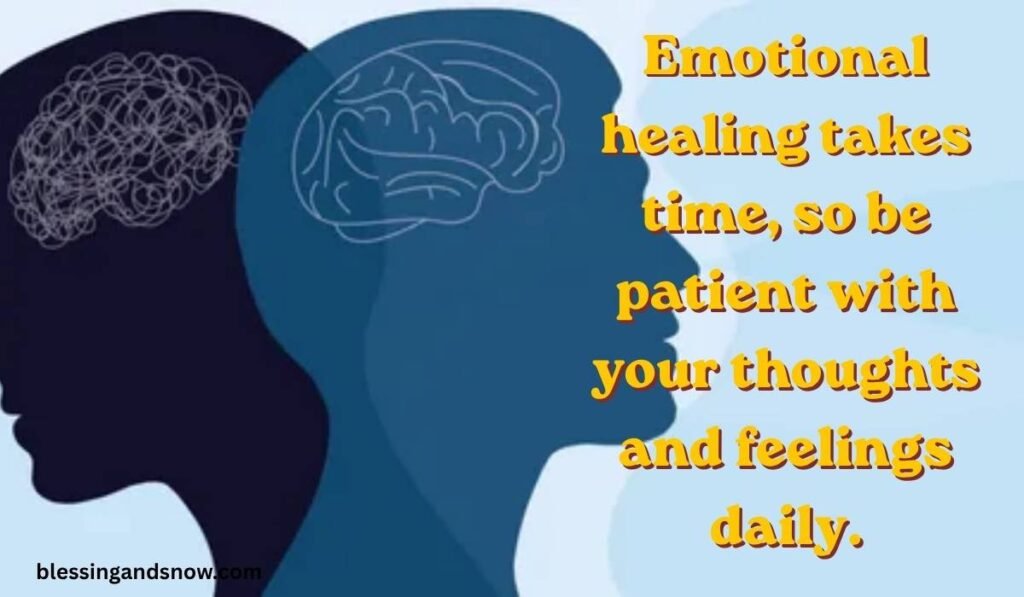 Emotional healing takes time, so be patient with your thoughts and feelings daily.

blessingandsnow.com